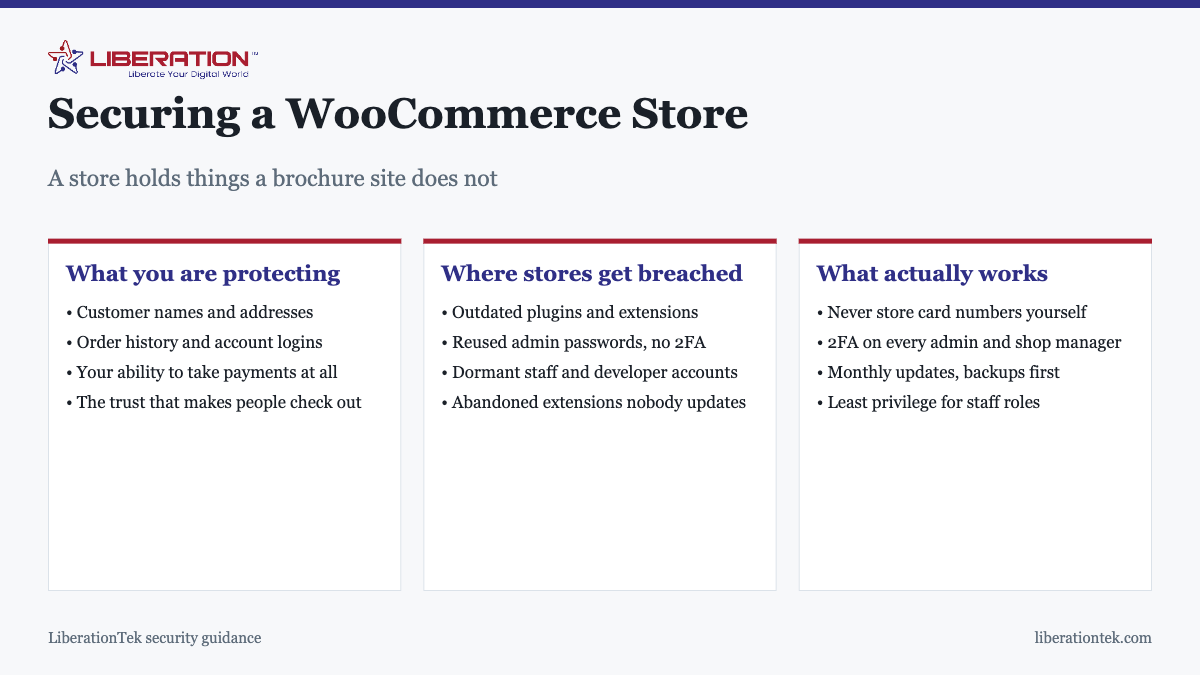 LIBERATION™
Liberate Your Digital World

Securing a WooCommerce Store

A store holds things a brochure site does not

What you are protecting
• Customer names and addresses
• Order history and account logins
• Your ability to take payments at all
• The trust that makes people check out

Where stores get breached
• Outdated plugins and extensions
• Reused admin passwords, no 2FA
• Dormant staff and developer accounts
• Abandoned extensions nobody updates

What actually works
• Never store card numbers yourself
• 2FA on every admin and shop manager
• Monthly updates, backups first
• Least privilege for staff roles

LiberationTek security guidance

liberationtek.com